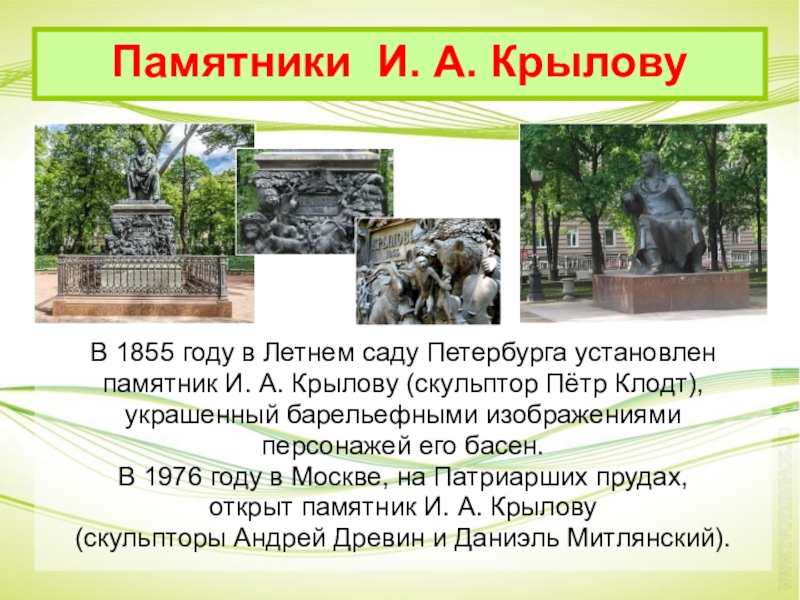 Памятники И. А. Крылову

КРЫЛОВУ

В 1855 году в Летнем саду Петербурга установлен памятник И. А. Крылову (скульптор Пётр Клодт), украшенный барельефными изображениями персонажей его басен.
В 1976 году в Москве, на Патриарших прудах, открыт памятник И. А. Крылову (скульпторы Андрей Древин и Даниэль Митлянский).